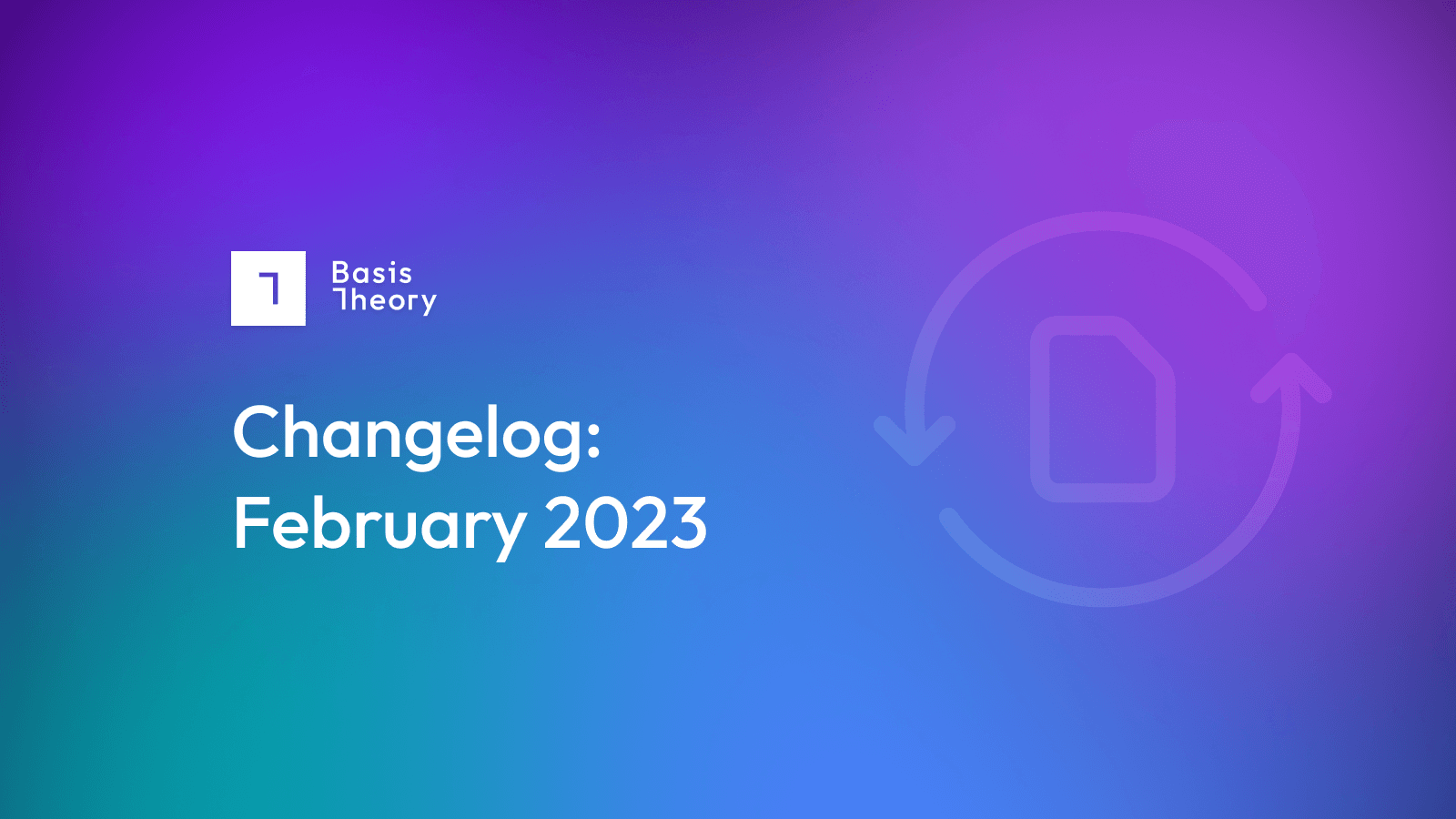 Basis Theory

Changelog: February 2023